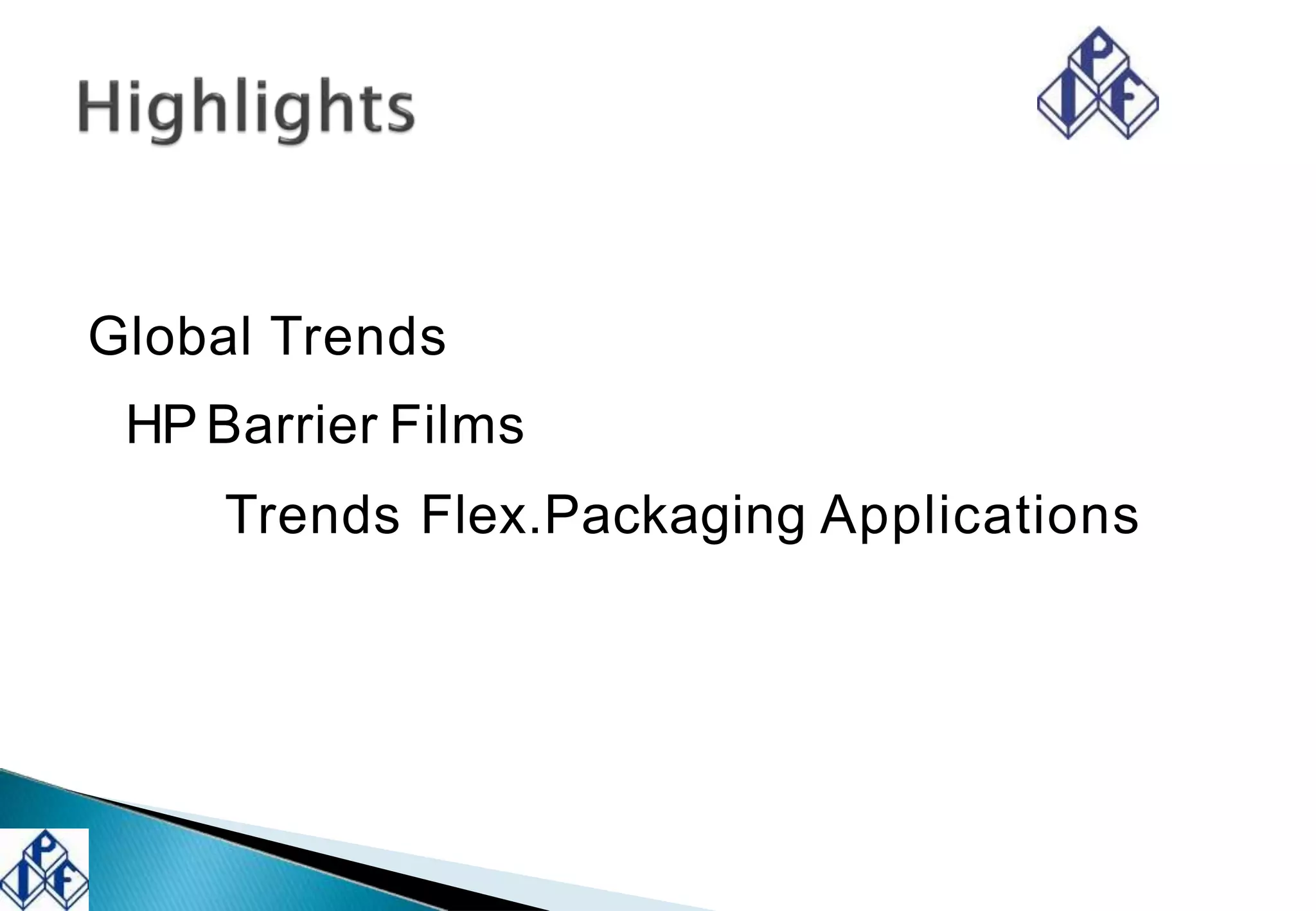 Highlights

IPF

Global Trends

HP Barrier Films

Trends Flex.Packaging Applications

IPF